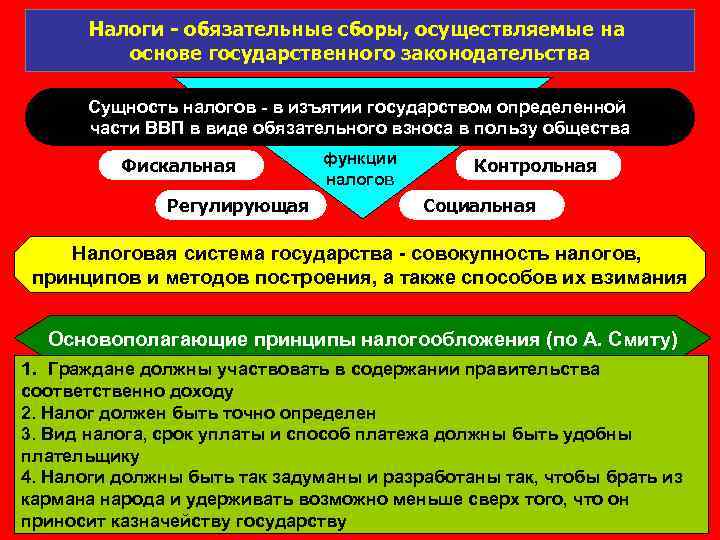 Налоги - обязательные сборы, осуществляемые на основе государственного законодательства

Сущность налогов - в изъятии государством определенной части ВВП в виде обязательного взноса в пользу общества

Фискальная

функции налогов

Контрольная

Регулирующая

Социальная

Налоговая система государства - совокупность налогов, принципов и методов построения, а также способов их взимания

Основополагающие принципы налогообложения (по А. Смиту)

1. Граждане должны участвовать в содержании правительства соответственно доходу
2. Налог должен быть точно определен
3. Вид налога, срок уплаты и способ платежа должны быть удобны плательщику
4. Налоги должны быть так задуманы и разработаны так, чтобы брать из кармана народа и удерживать возможно меньше сверх того, что он приносит казначейству государству